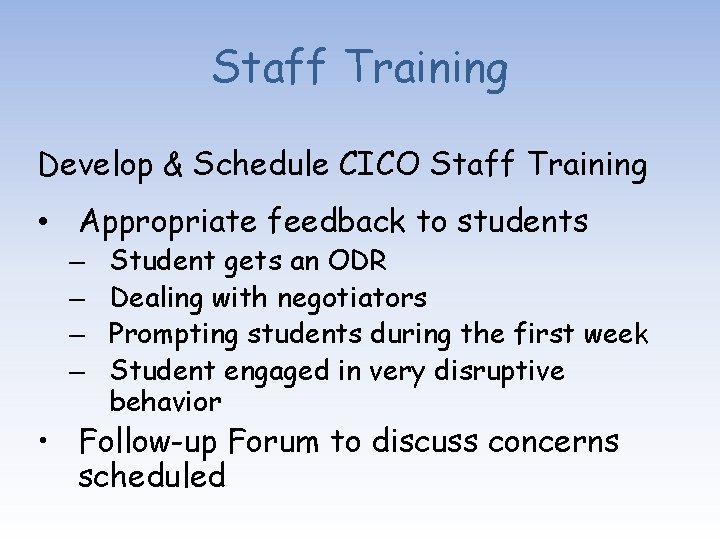 Staff Training

Develop & Schedule CICO Staff Training

• Appropriate feedback to students
– Student gets an ODR
– Dealing with negotiators
– Prompting students during the first week
– Student engaged in very disruptive behavior
• Follow-up Forum to discuss concerns scheduled